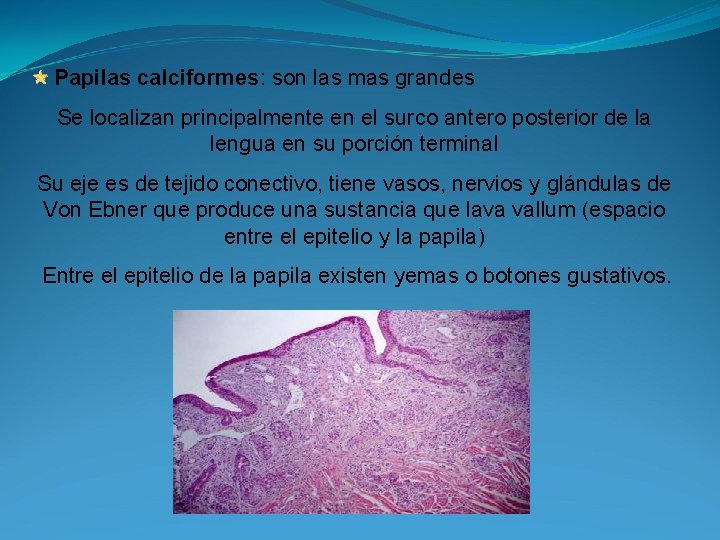 Papilas calciformes: son las mas grandes

Se localizan principalmente en el surco antero posterior de la lengua en su porción terminal

Su eje es de tejido conectivo, tiene vasos, nervios y glándulas de Von Ebner que produce una sustancia que lava vallum (espacio entre el epitelio y la papila)

Entre el epitelio de la papila existen yemas o botones gustativos.